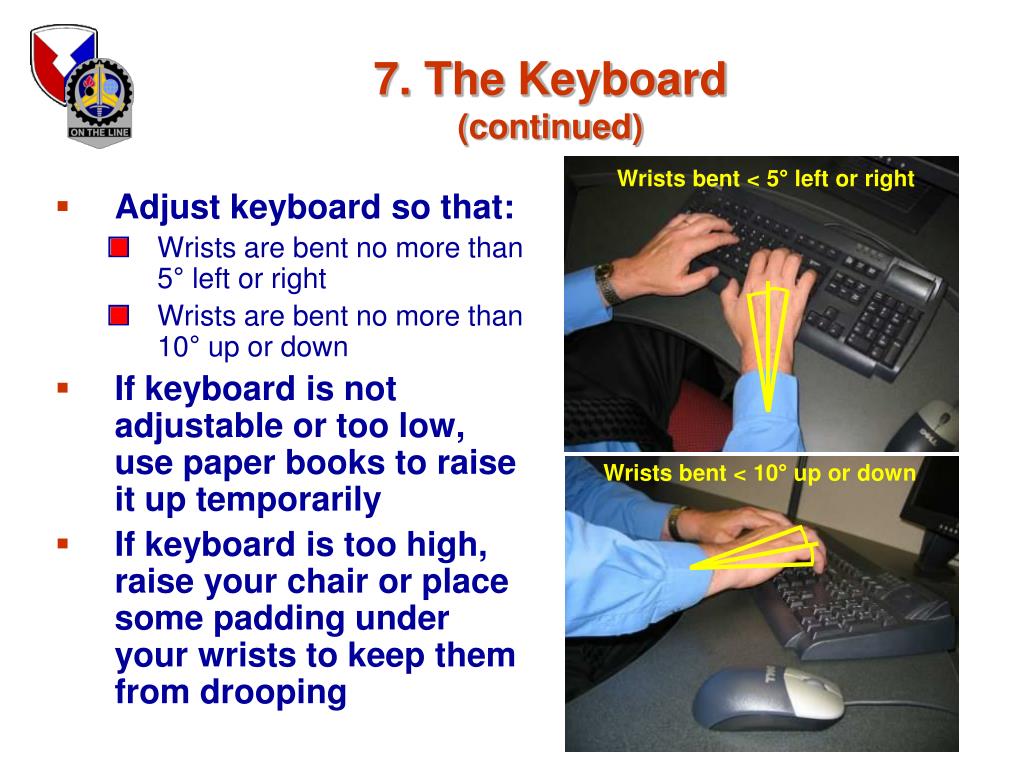 ON THE LINE

7. The Keyboard
(continued)

Adjust keyboard so that:
Wrists are bent no more than 5° left or right
Wrists are bent no more than 10° up or down

If keyboard is not adjustable or too low, use paper books to raise it up temporarily

If keyboard is too high, raise your chair or place some padding under your wrists to keep them from drooping

Wrists bent < 5° left or right

Wrists bent < 10° up or down

DELL